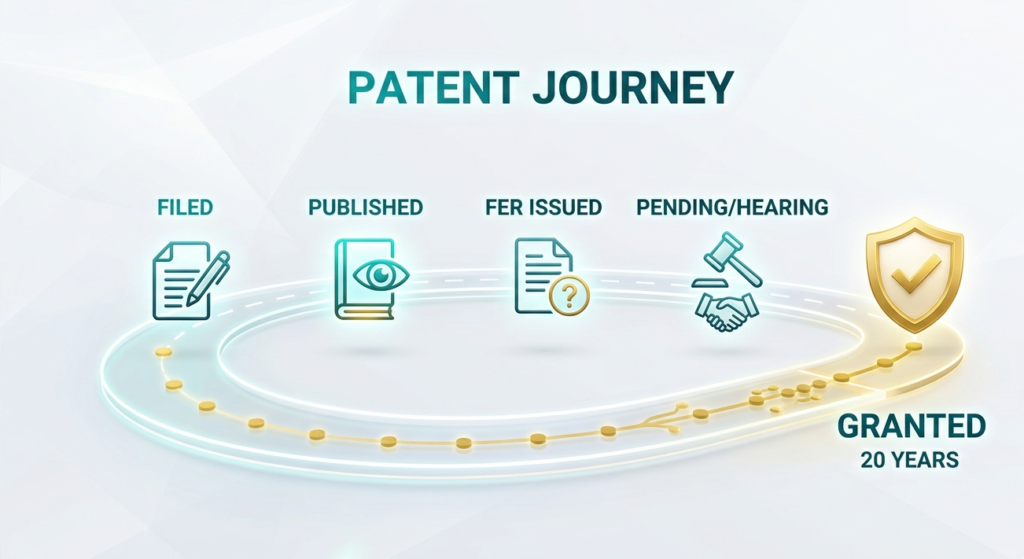 PATENT JOURNEY

FILED

PUBLISHED

FER ISSUED

PENDING/HEARING

GRANTED
20 YEARS